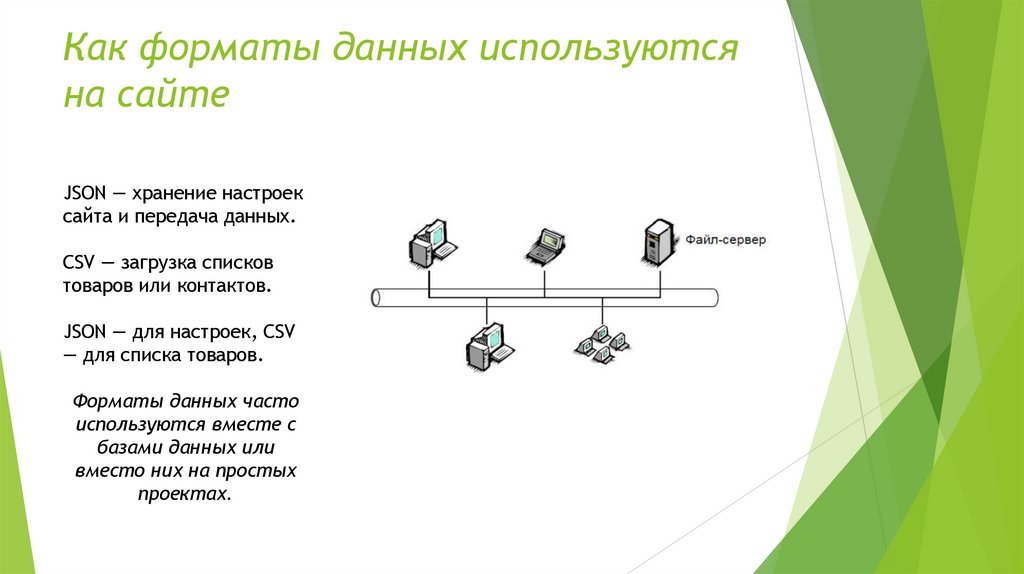 Как форматы данных используются на сайте

JSON — хранение настроек сайта и передача данных.

CSV — загрузка списков товаров или контактов.

JSON — для настроек, CSV — для списка товаров.

Форматы данных часто используются вместе с базами данных или вместо них на простых проектах.

Файл-сервер